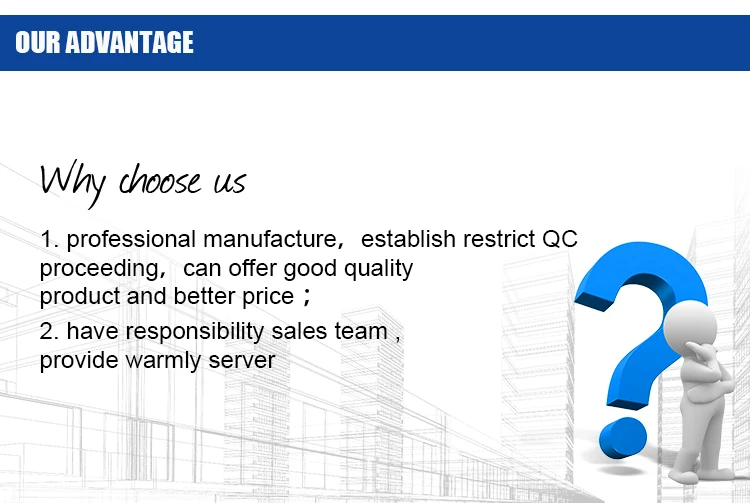 OUR ADVANTAGE

Why choose us

1. professional manufacture， establish restrict QC proceeding， can offer good quality product and better price；

2. have responsibility sales team , provide warmly server